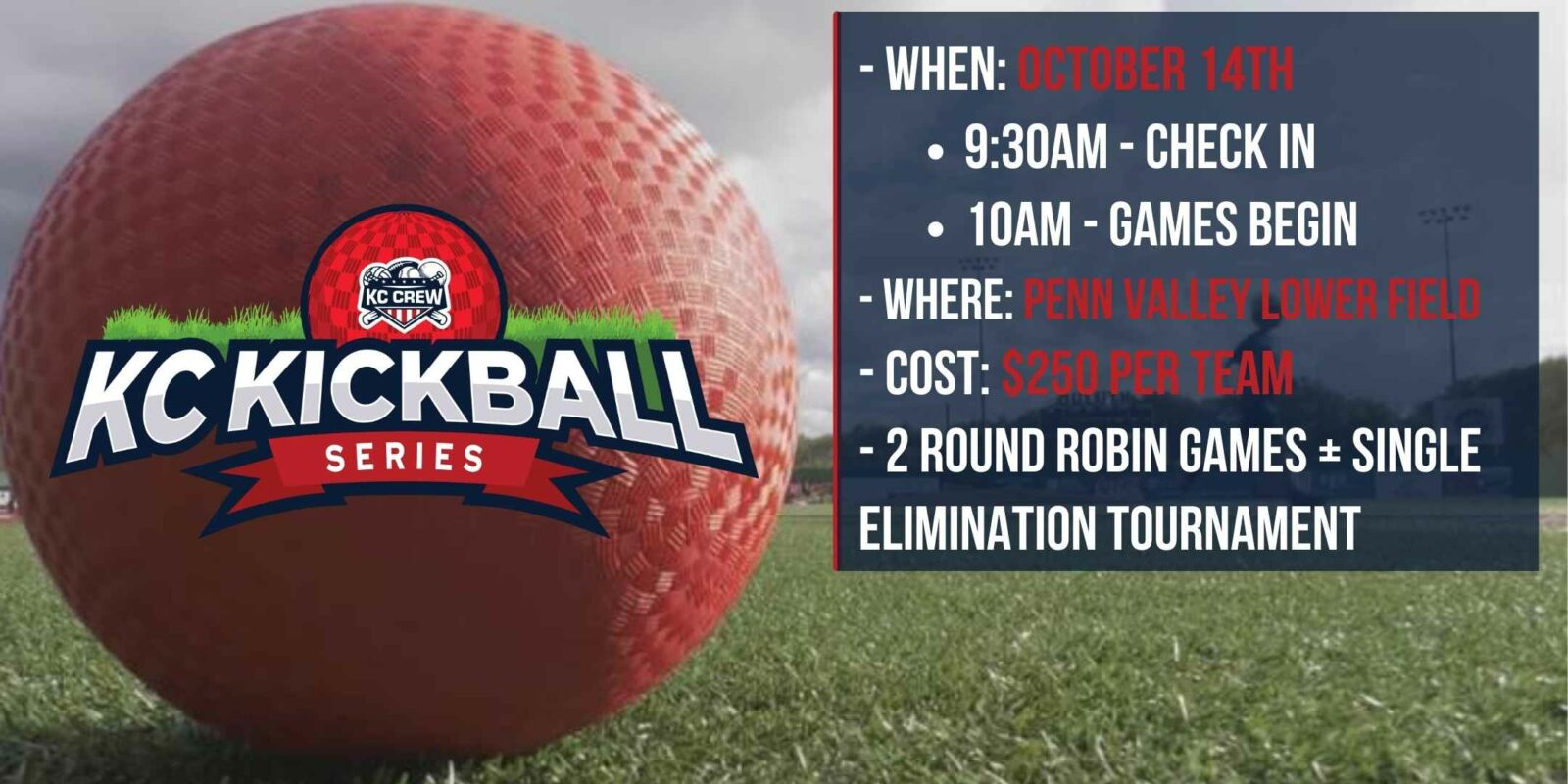 KC CREW
KC KICKBALL
SERIES

- WHEN: OCTOBER 14TH
• 9:30AM - CHECK IN
• 10AM - GAMES BEGIN
- WHERE: PENN VALLEY LOWER FIELD
- COST: $250 PER TEAM
- 2 ROUND ROBIN GAMES ± SINGLE ELIMINATION TOURNAMENT